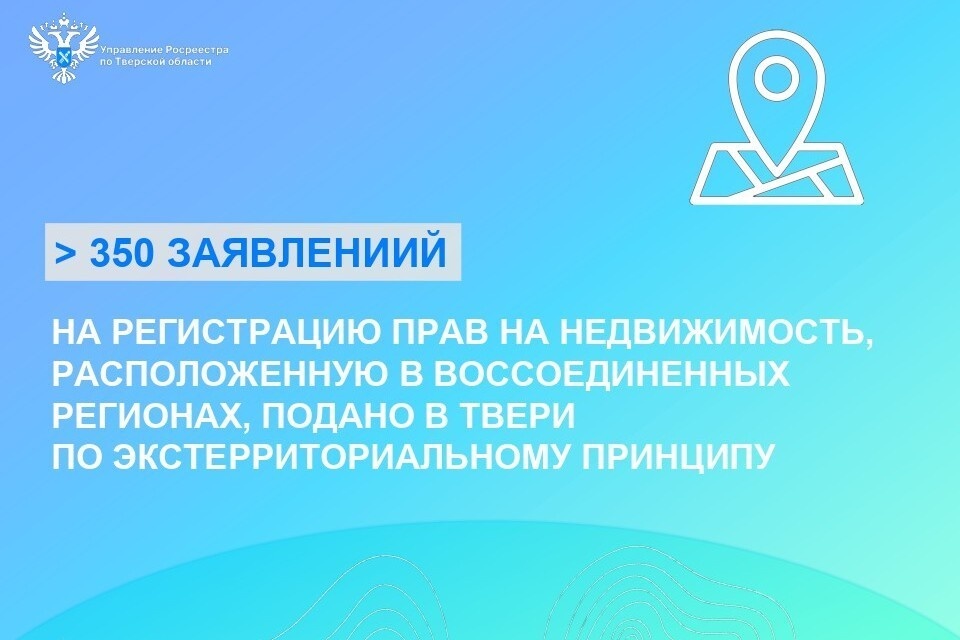 Управление Росреестра
по Тверской области

> 350 ЗАЯВЛЕНИИЙ

НА РЕГИСТРАЦИЮ ПРАВ НА НЕДВИЖИМОСТЬ, РАСПОЛОЖЕННУЮ В ВОССОЕДИНЕННЫХ РЕГИОНАХ, ПОДАНО В ТВЕРИ ПО ЭКСТЕРРИТОРИАЛЬНОМУ ПРИНЦИПУ